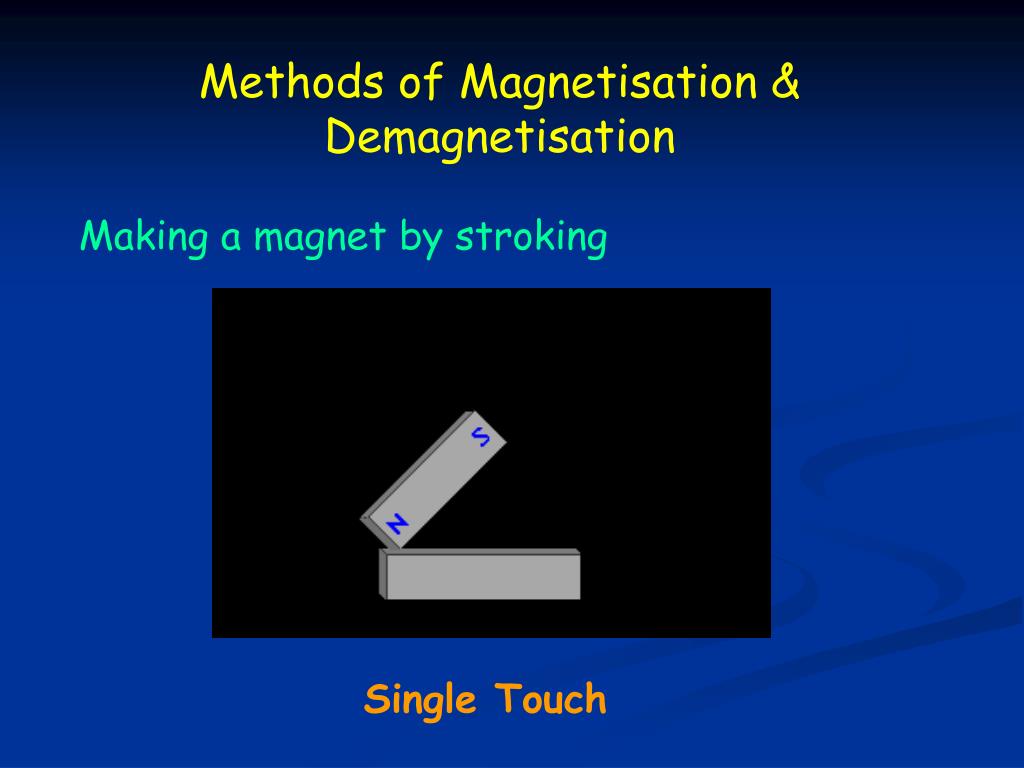 Methods of Magnetisation & Demagnetisation

Making a magnet by stroking

S

N

Single Touch